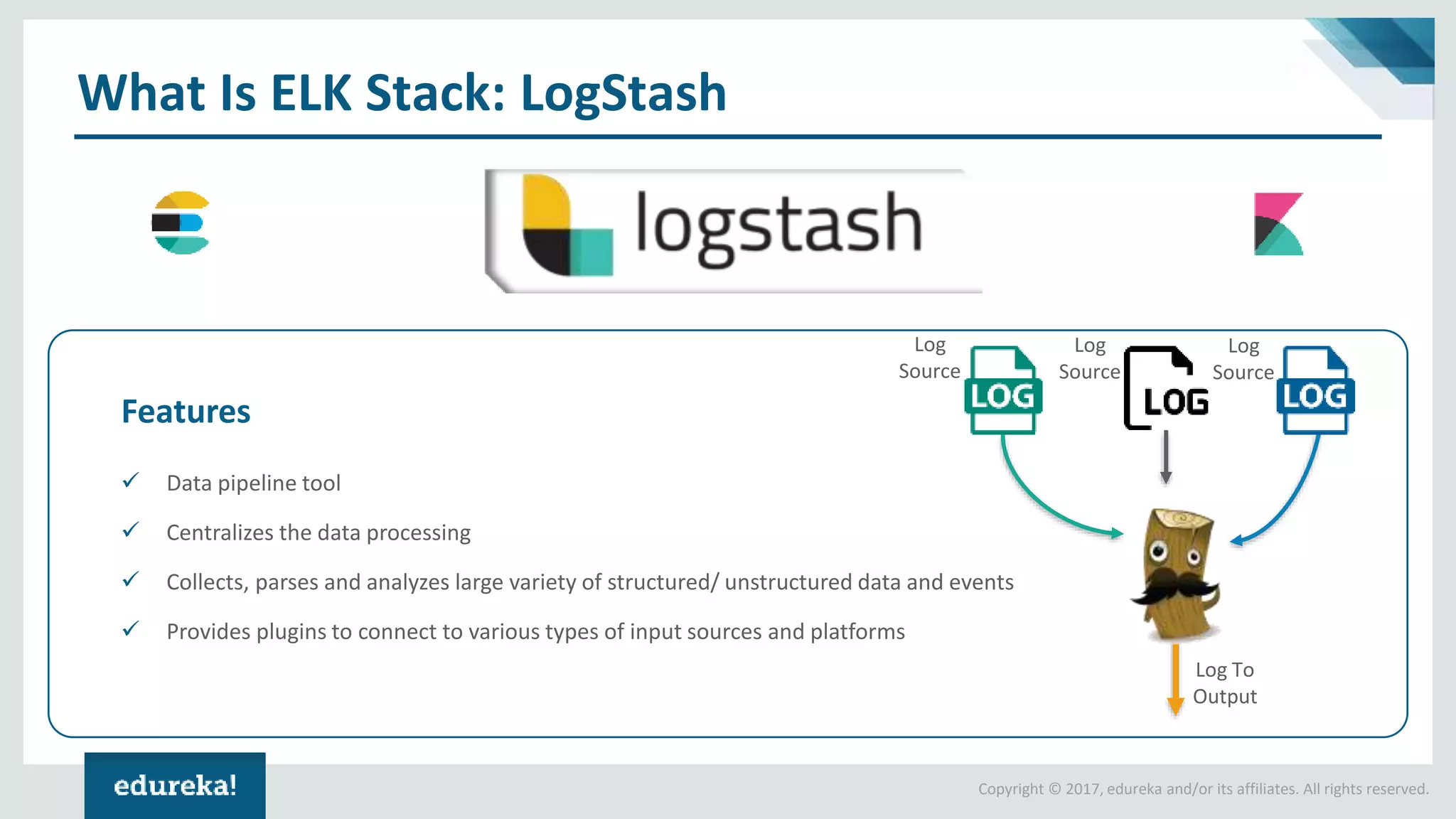 What Is ELK Stack: LogStash

logstash

Features

✓ Data pipeline tool

✓ Centralizes the data processing

✓ Collects, parses and analyzes large variety of structured/ unstructured data and events

✓ Provides plugins to connect to various types of input sources and platforms

Log Source LOG

Log Source LOG

Log Source LOG

Log To Output

edureka!

Copyright © 2017, edureka and/or its affiliates. All rights reserved.